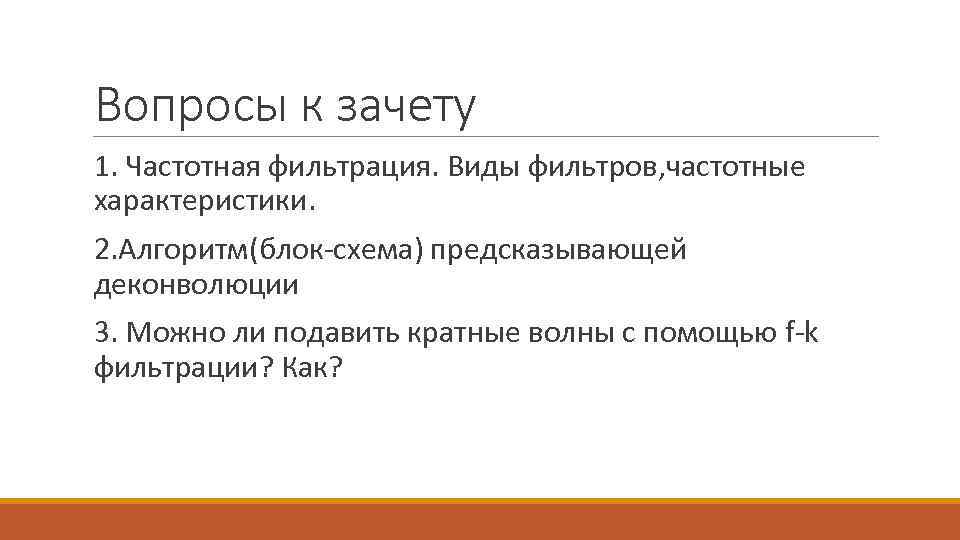 Вопросы к зачету

1. Частотная фильтрация. Виды фильтров,частотные характеристики.

2.Алгоритм(блок-схема) предсказывающей деконволюции

3. Можно ли подавить кратные волны с помощью f-k фильтрации? Как?